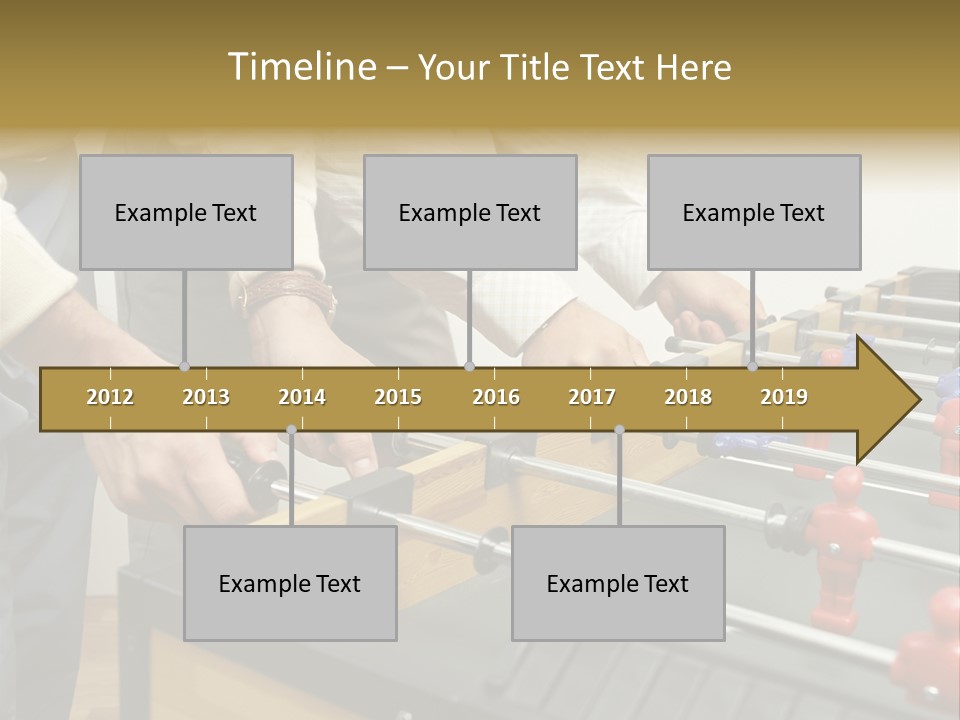 Timeline – Your Title Text Here

Example Text

Example Text

Example Text

2012 2013 2014 2015 2016 2017 2018 2019

Example Text

Example Text